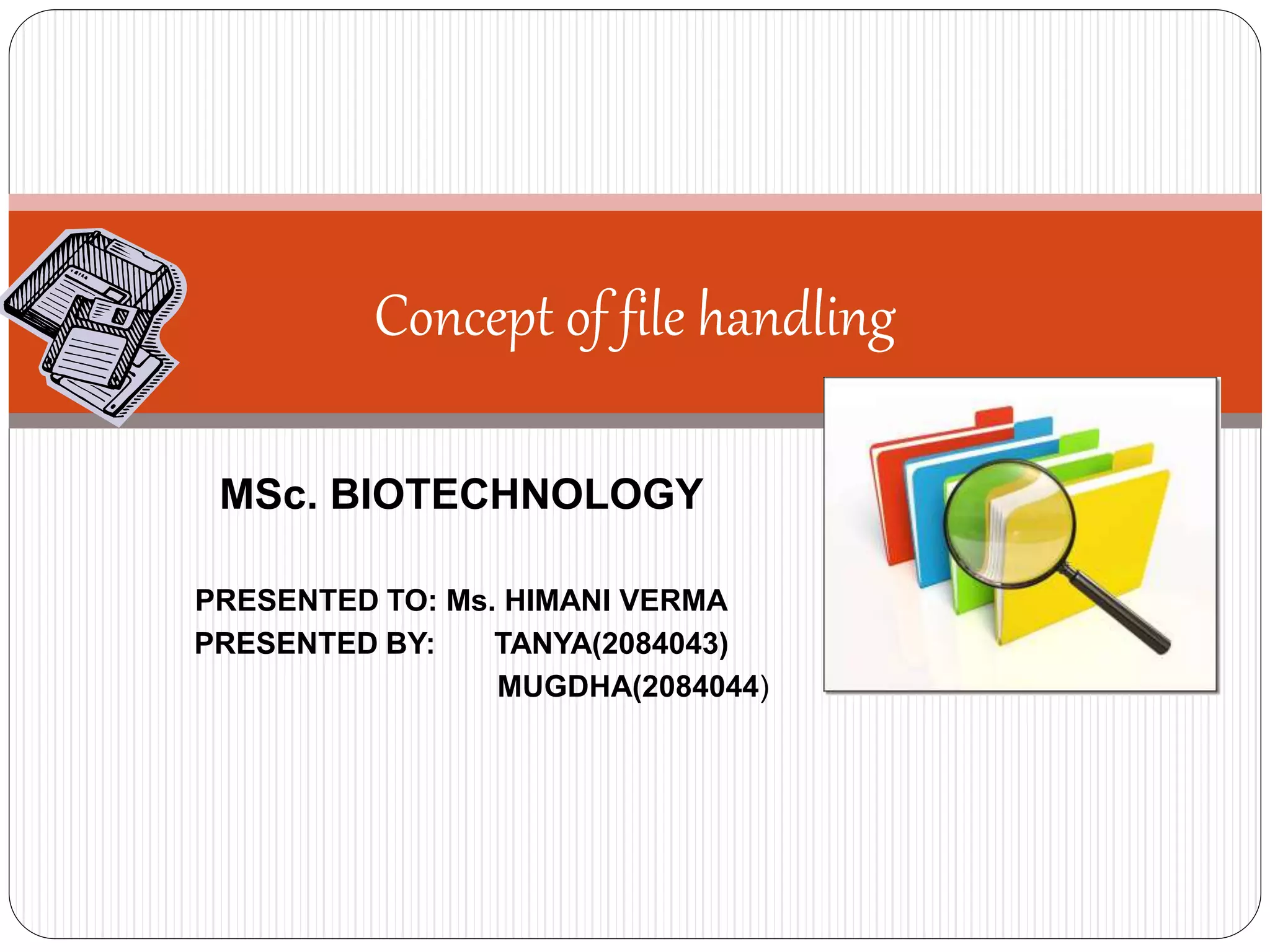 Concept of file handling

MSc. BIOTECHNOLOGY

PRESENTED TO: Ms. HIMANI VERMA
PRESENTED BY: TANYA(2084043)
MUGDHA(2084044)